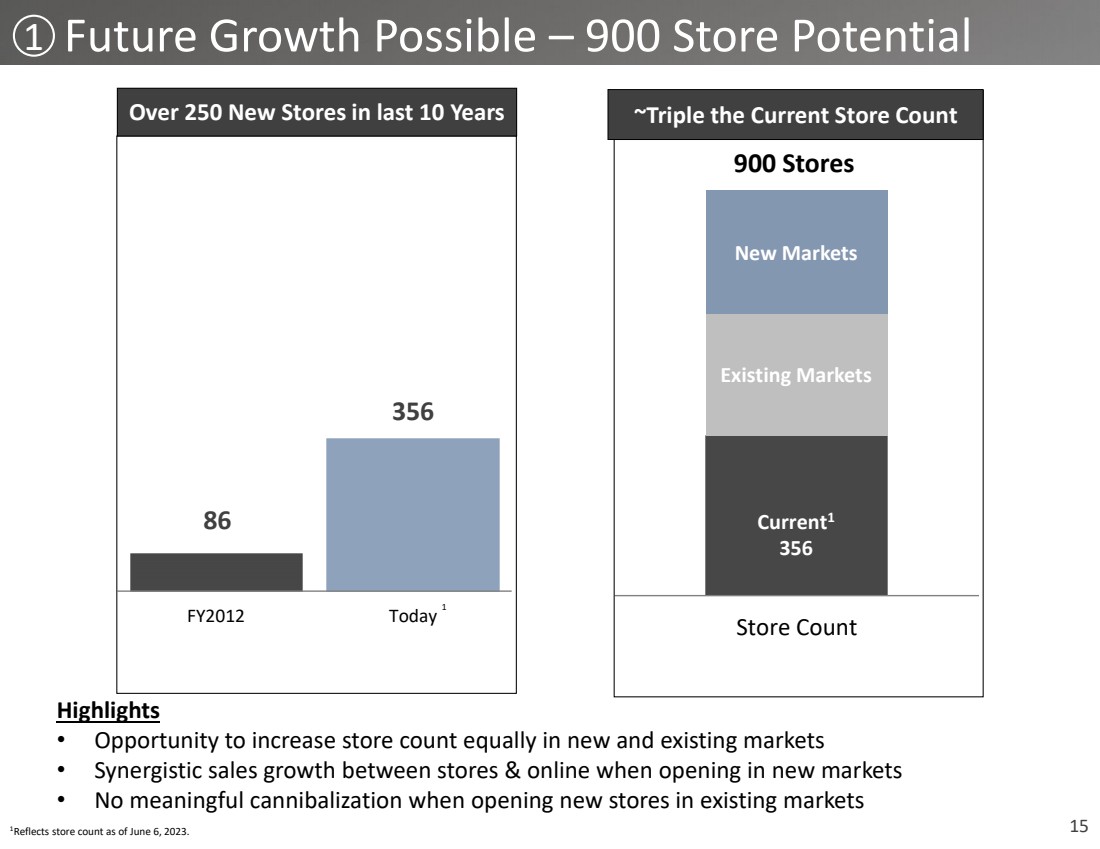 ① Future Growth Possible – 900 Store Potential

Over 250 New Stores in last 10 Years

86

356

FY2012

Today $^1$

~Triple the Current Store Count

900 Stores

New Markets

Existing Markets

Current$^1$
356

Store Count

Highlights

• Opportunity to increase store count equally in new and existing markets
• Synergistic sales growth between stores & online when opening in new markets
• No meaningful cannibalization when opening new stores in existing markets

$^1$Reflects store count as of June 6, 2023.

15